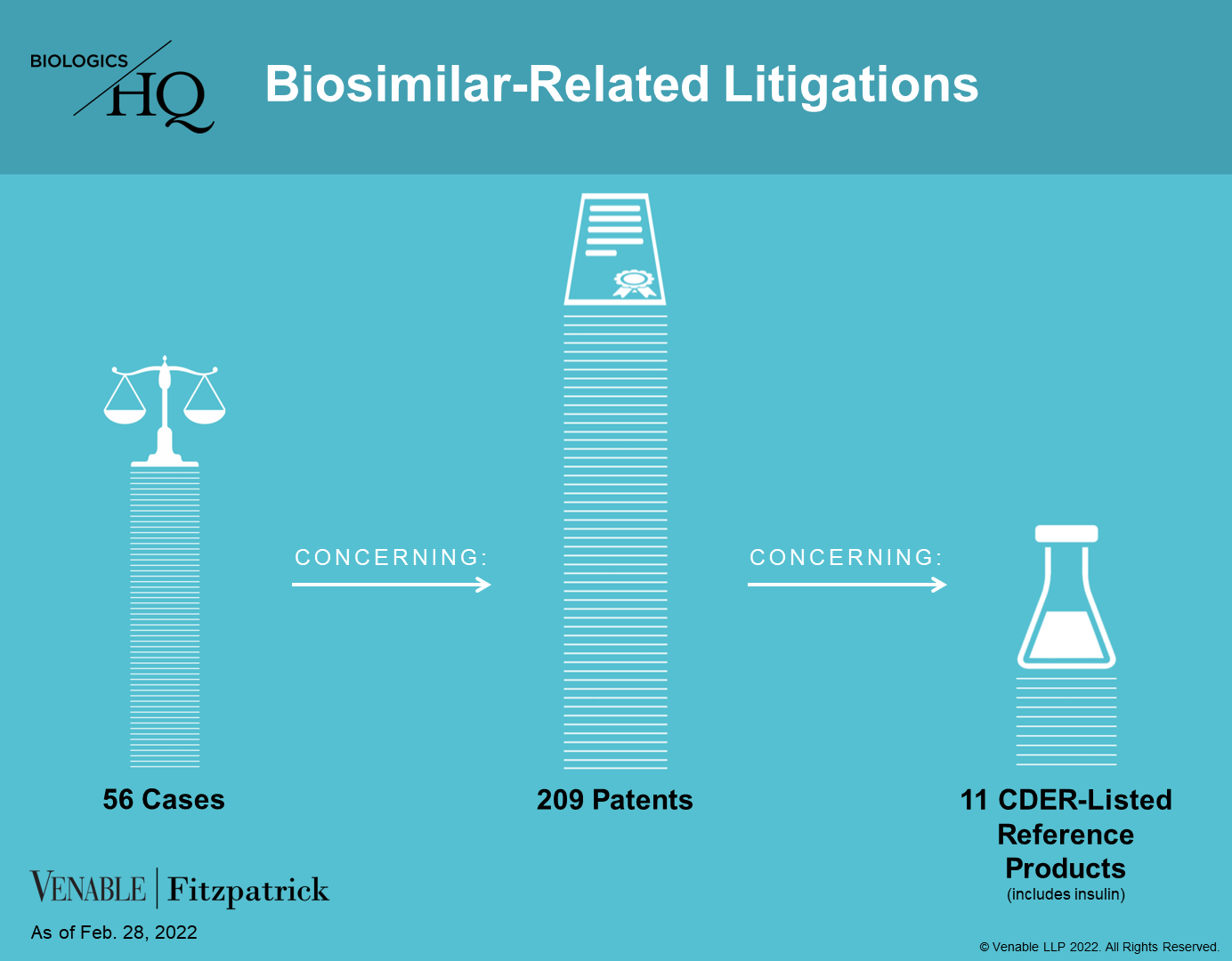 BIOLOGICS HQ

Biosimilar-Related Litigations

CONCERNING:

CONCERNING:

56 Cases

209 Patents

11 CDER-Listed Reference Products
(includes insulin)

VENABLE | Fitzpatrick

As of Feb. 28, 2022

© Venable LLP 2022. All Rights Reserved.